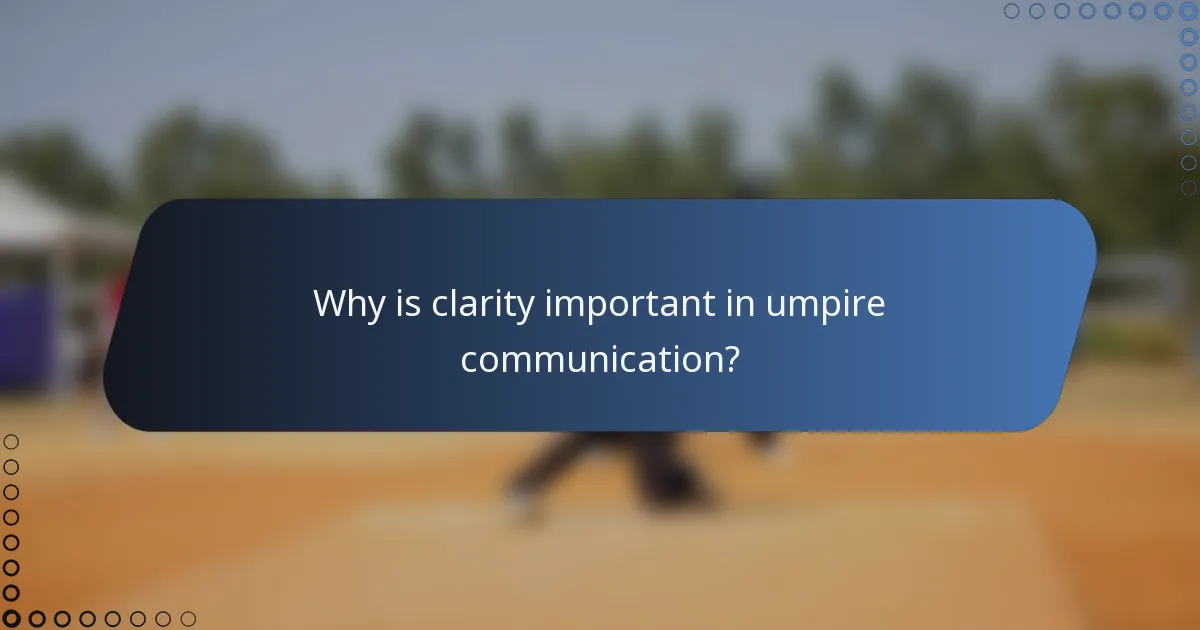 Why is clarity important in umpire communication?